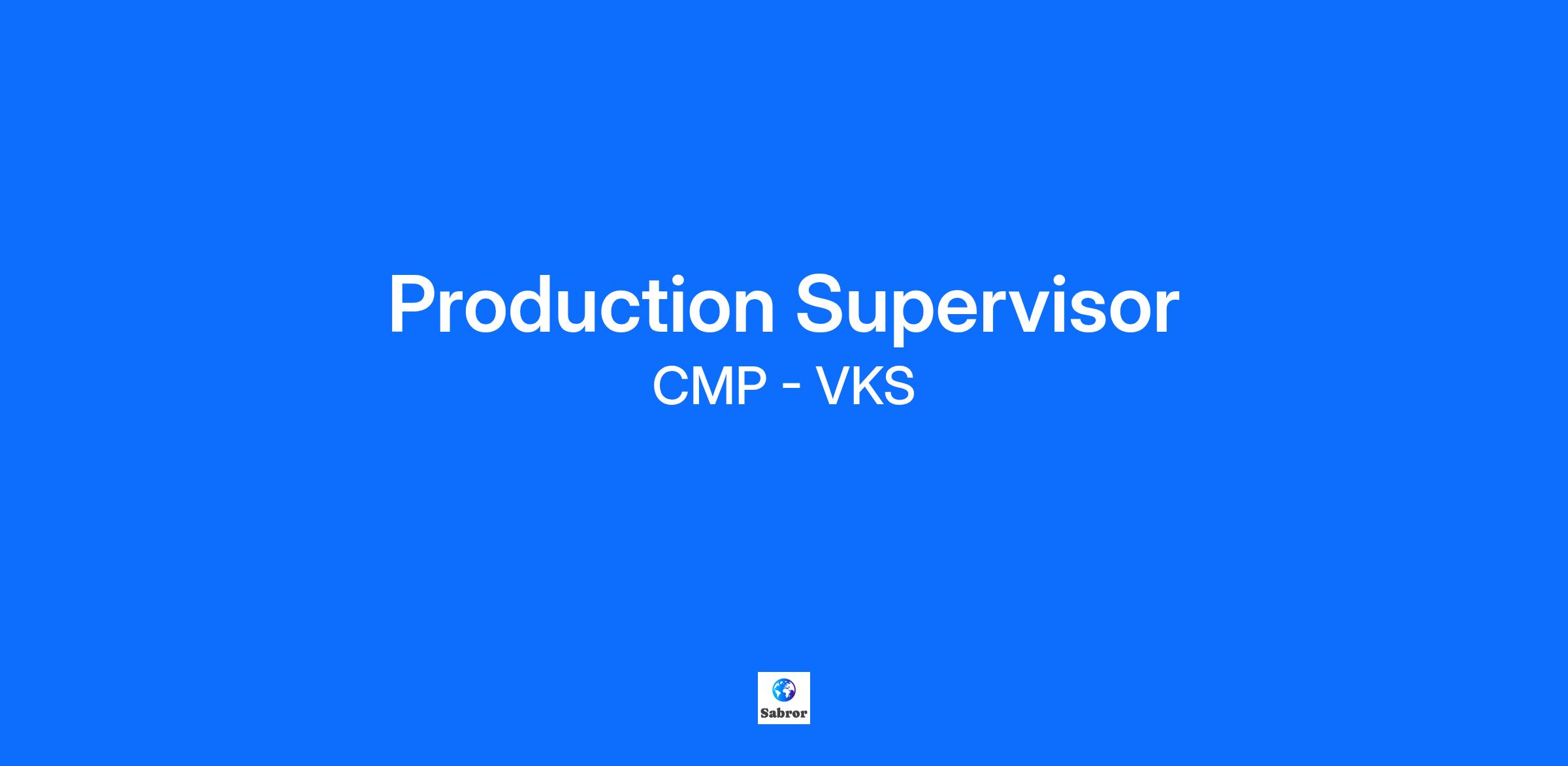 Production Supervisor
CMP - VKS

Sabror